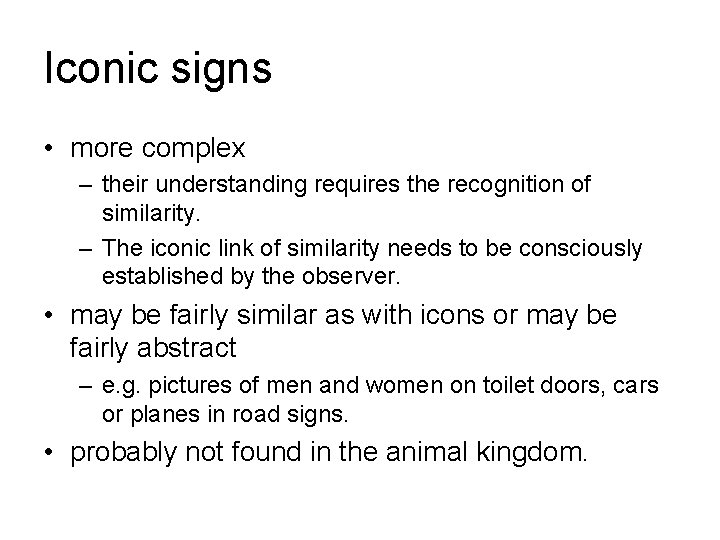 Iconic signs

• more complex
– their understanding requires the recognition of similarity.
– The iconic link of similarity needs to be consciously established by the observer.
• may be fairly similar as with icons or may be fairly abstract
– e.g. pictures of men and women on toilet doors, cars or planes in road signs.
• probably not found in the animal kingdom.